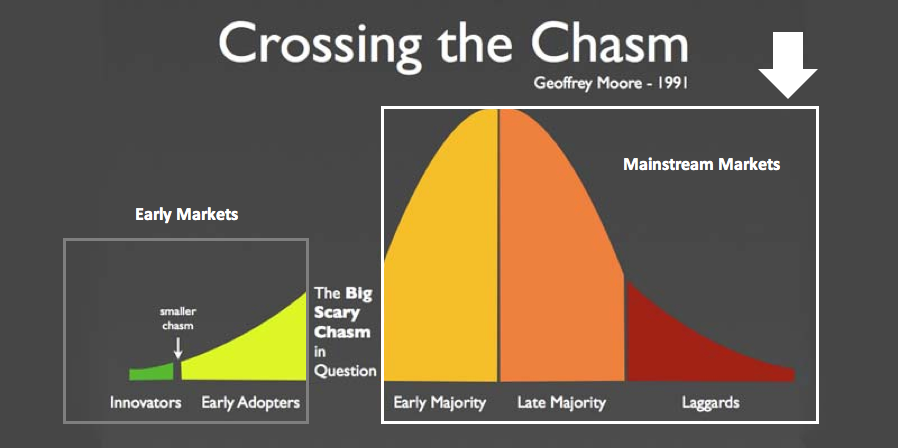 Crossing the Chasm

Geoffrey Moore - 1991

Mainstream Markets

Early Markets

smaller chasm

The Big Scary Chasm in Question

Innovators

Early Adopters

Early Majority

Late Majority

Laggards